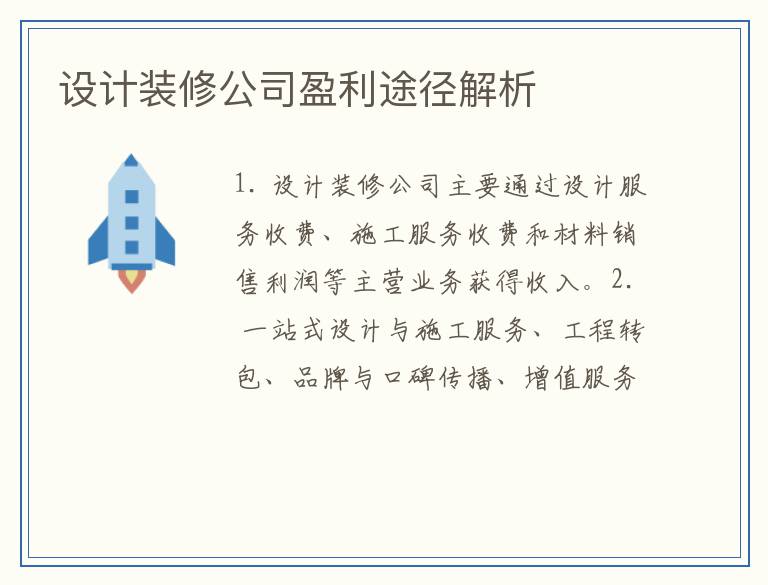 设计装修公司盈利途径解析

1. 设计装修公司主要通过设计服务收费、施工服务收费和材料销售利润等主营业务获得收入。2. 一站式设计与施工服务、工程转包、品牌与口碑传播、增值服务